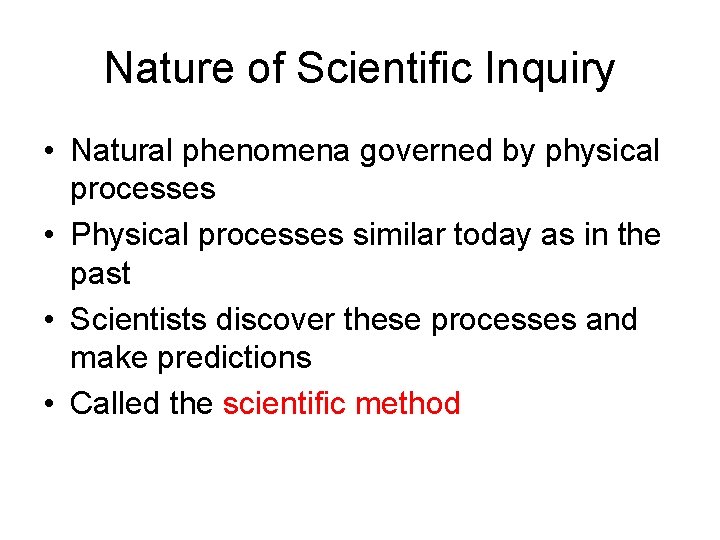 Nature of Scientific Inquiry

• Natural phenomena governed by physical processes
• Physical processes similar today as in the past
• Scientists discover these processes and make predictions
• Called the scientific method